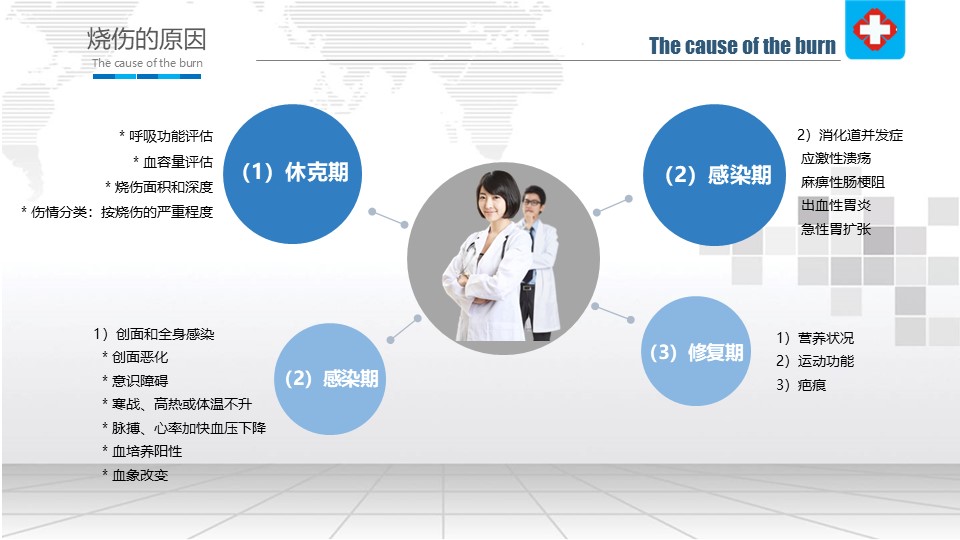 烧伤的原因
The cause of the burn

The cause of the burn

* 呼吸功能评估
* 血容量评估
* 烧伤面积和深度
* 伤情分类：按烧伤的严重程度

（1）休克期

（2）感染期

2）消化道并发症
应激性溃疡
麻痹性肠梗阻
出血性胃炎
急性胃扩张

1）创面和全身感染
* 创面恶化
* 意识障碍
* 寒战、高热或体温不升
* 脉搏、心率加快血压下降
* 血培养阳性
* 血象改变

（2）感染期

（3）修复期

1）营养状况
2）运动功能
3）疤痕